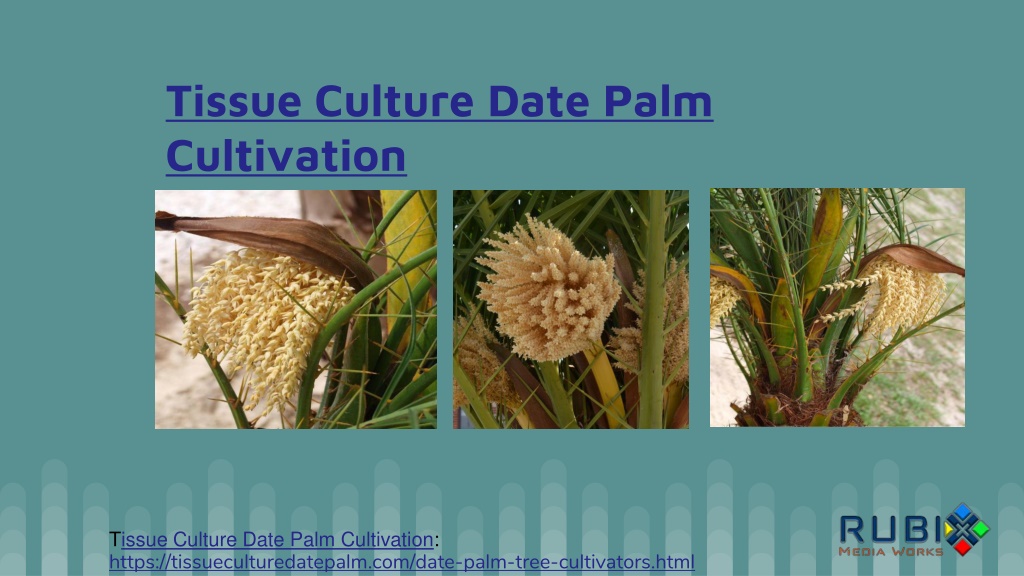 Tissue Culture Date Palm Cultivation

Tissue Culture Date Palm Cultivation: https://tissueculturedatepalm.com/date-palm-tree-cultivators.html

RUBIX
MEDIA WORKS